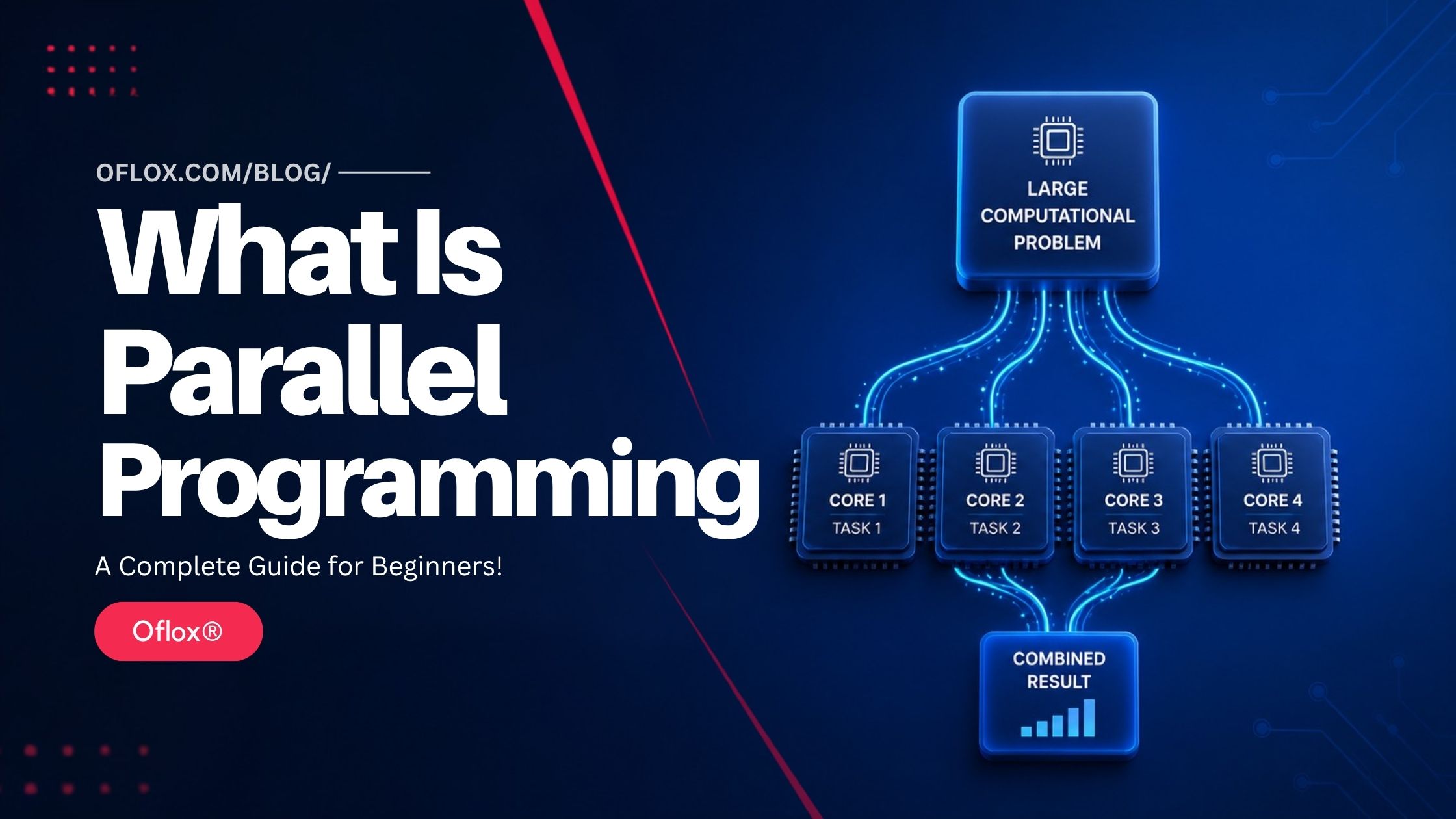 OFLOX.COM/BLOG/

What Is Parallel Programming

A Complete Guide for Beginners!

Oflox®

LARGE COMPUTATIONAL PROBLEM

CORE 1
TASK 1

CORE 2
TASK 2

CORE 3
TASK 3

CORE 4
TASK 4

COMBINED RESULT